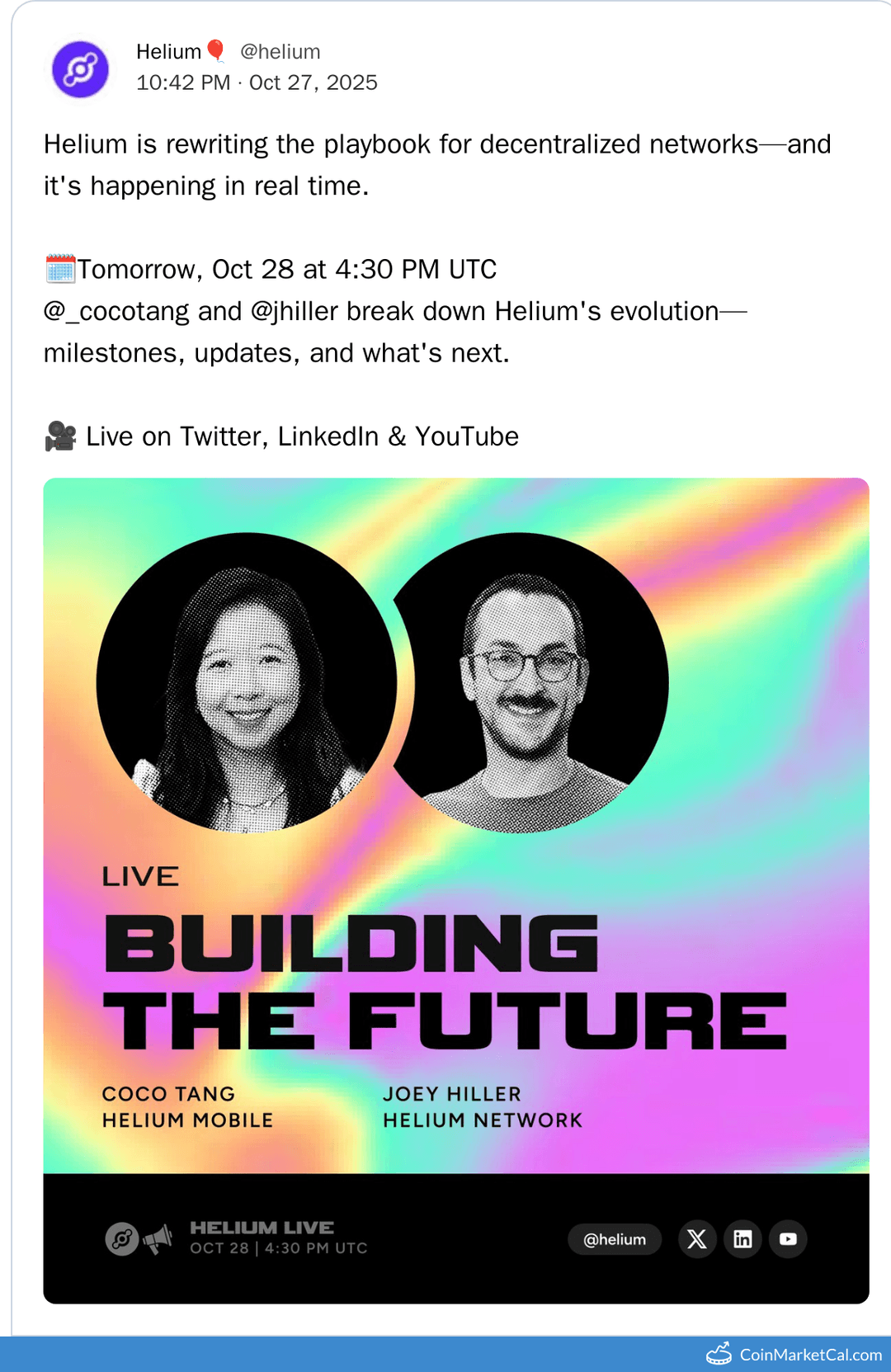 Helium🎈 @helium
10:42 PM · Oct 27, 2025

Helium is rewriting the playbook for decentralized networks—and it's happening in real time.

🗓️Tomorrow, Oct 28 at 4:30 PM UTC
@_cocotang and @jhiller break down Helium's evolution—milestones, updates, and what's next.

🎥 Live on Twitter, LinkedIn & YouTube

LIVE
BUILDING THE FUTURE

COCO TANG
HELIUM MOBILE

JOEY HILLER
HELIUM NETWORK

HELIUM LIVE
OCT 28 | 4:30 PM UTC

@helium

CoinMarketCal.com